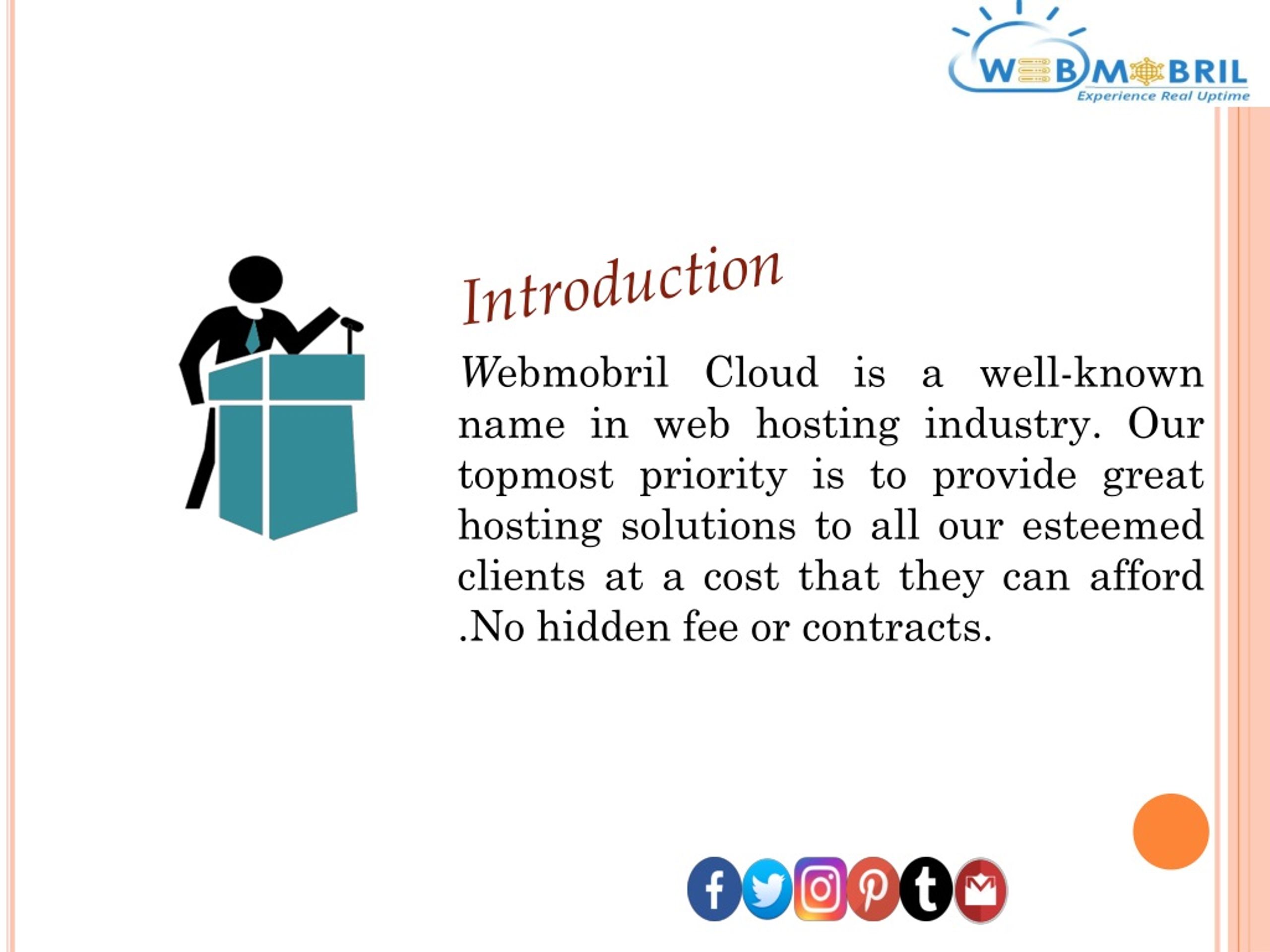 WEBMOBRIL
Experience Real Uptime

Introduction

Webmobril Cloud is a well-known name in web hosting industry. Our topmost priority is to provide great hosting solutions to all our esteemed clients at a cost that they can afford .No hidden fee or contracts.